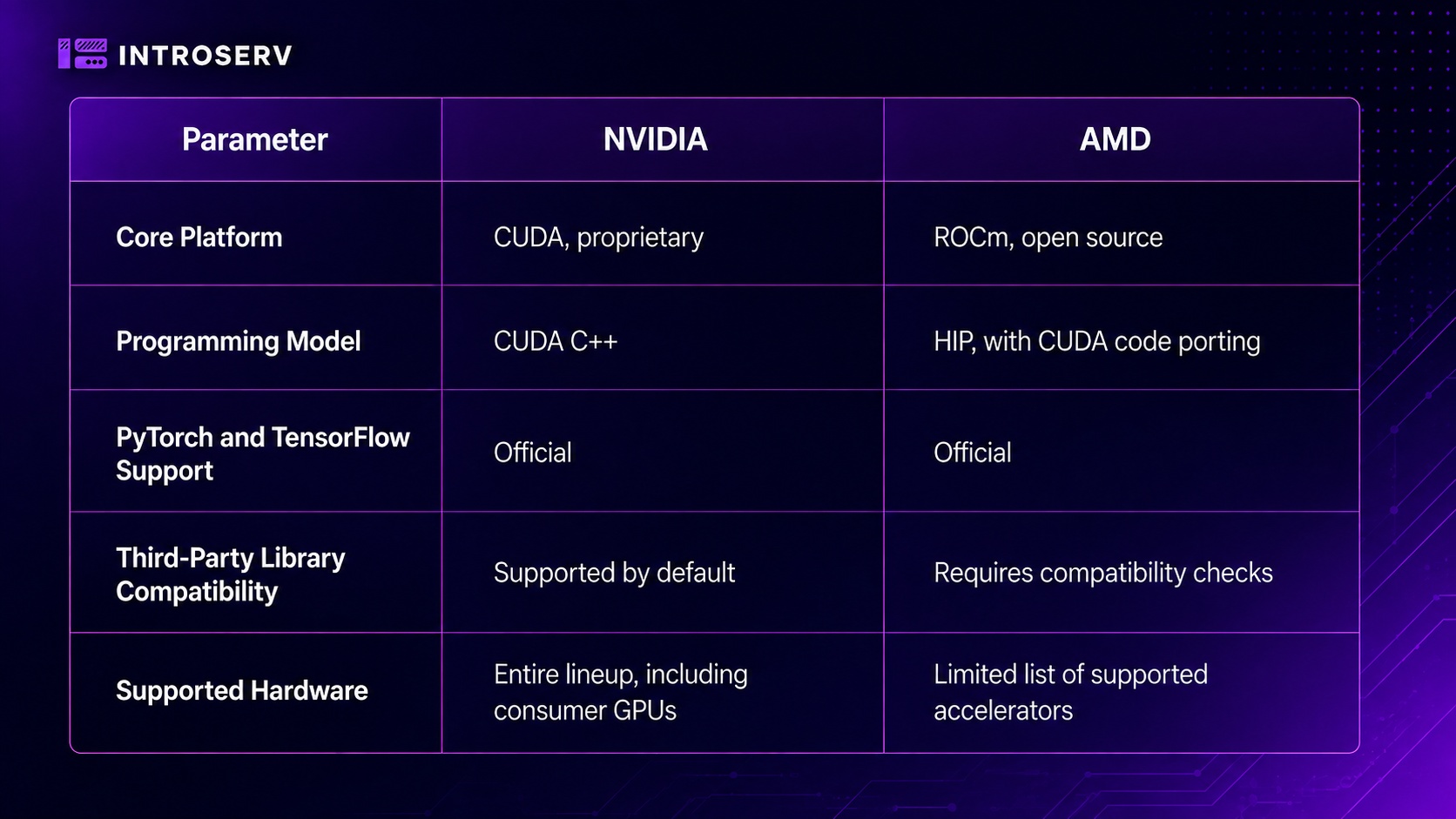 INTROSERV

| Parameter | NVIDIA | AMD |
|---|---|---|
| Core Platform | CUDA, proprietary | ROCm, open source |
| Programming Model | CUDA C++ | HIP, with CUDA code porting |
| PyTorch and TensorFlow Support | Official | Official |
| Third-Party Library Compatibility | Supported by default | Requires compatibility checks |
| Supported Hardware | Entire lineup, including consumer GPUs | Limited list of supported accelerators |